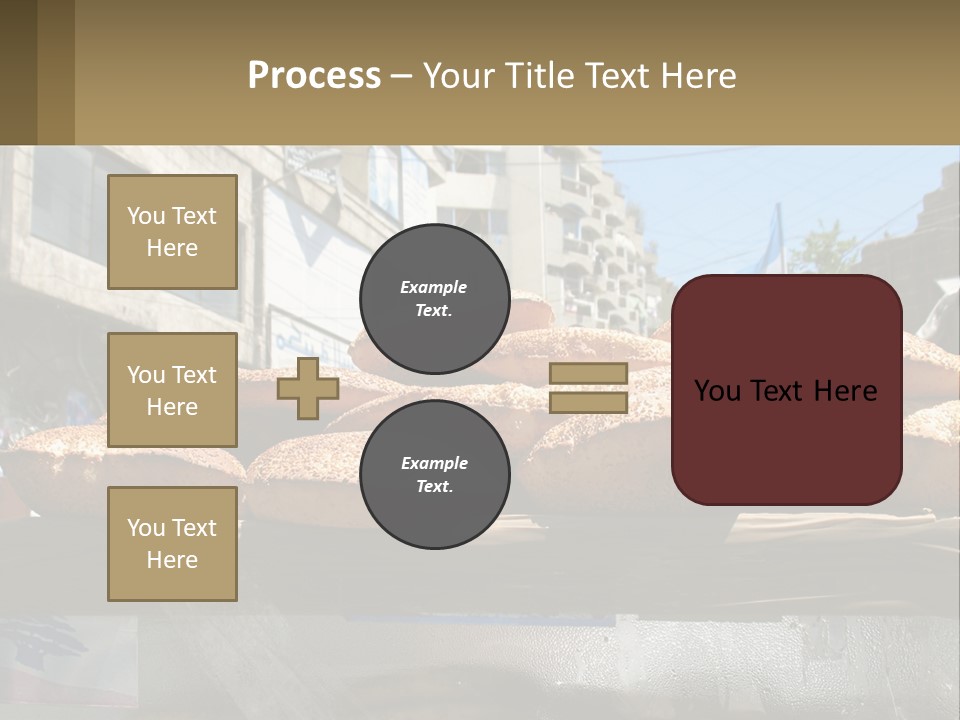 Process – Your Title Text Here

You Text Here

You Text Here

You Text Here

Example Text.

Example Text.

You Text Here